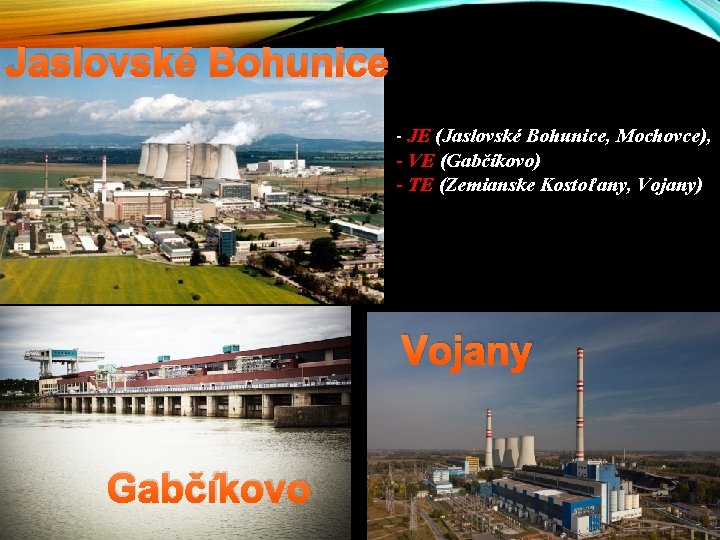 Jaslovské Bohunice

- JE (Jaslovské Bohunice, Mochovce),
- VE (Gabčíkovo)
- TE (Zemianske Kostoľany, Vojany)

Vojany

Gabčíkovo